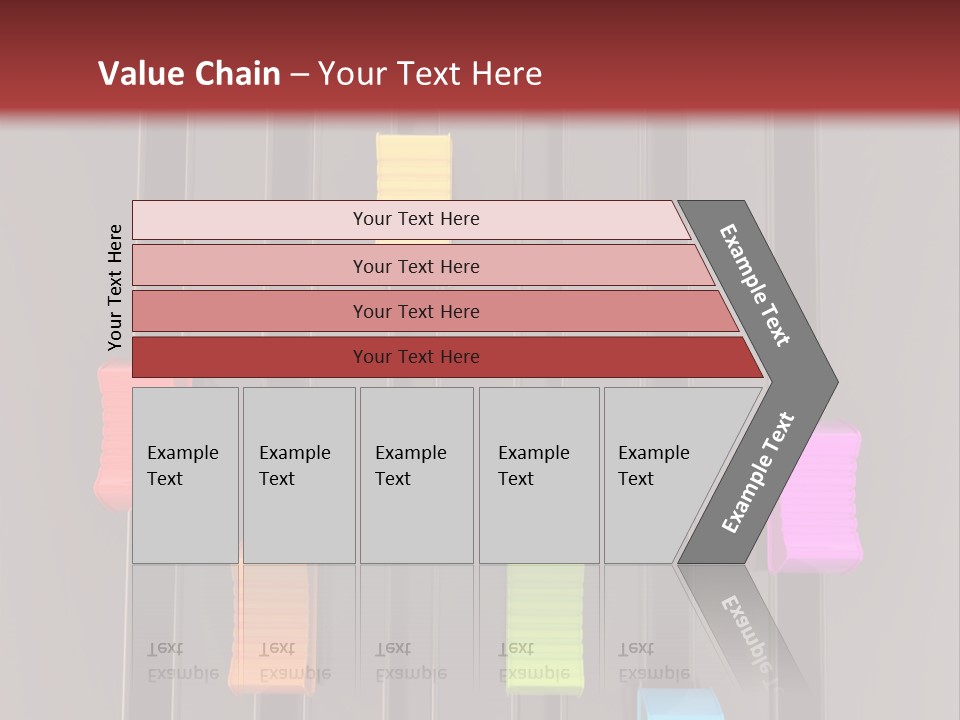 Value Chain – Your Text Here

Your Text Here

Your Text Here

Your Text Here

Your Text Here

Your Text Here

Example Text

Example Text

Example Text

Example Text

Example Text

Example Text

Example Text